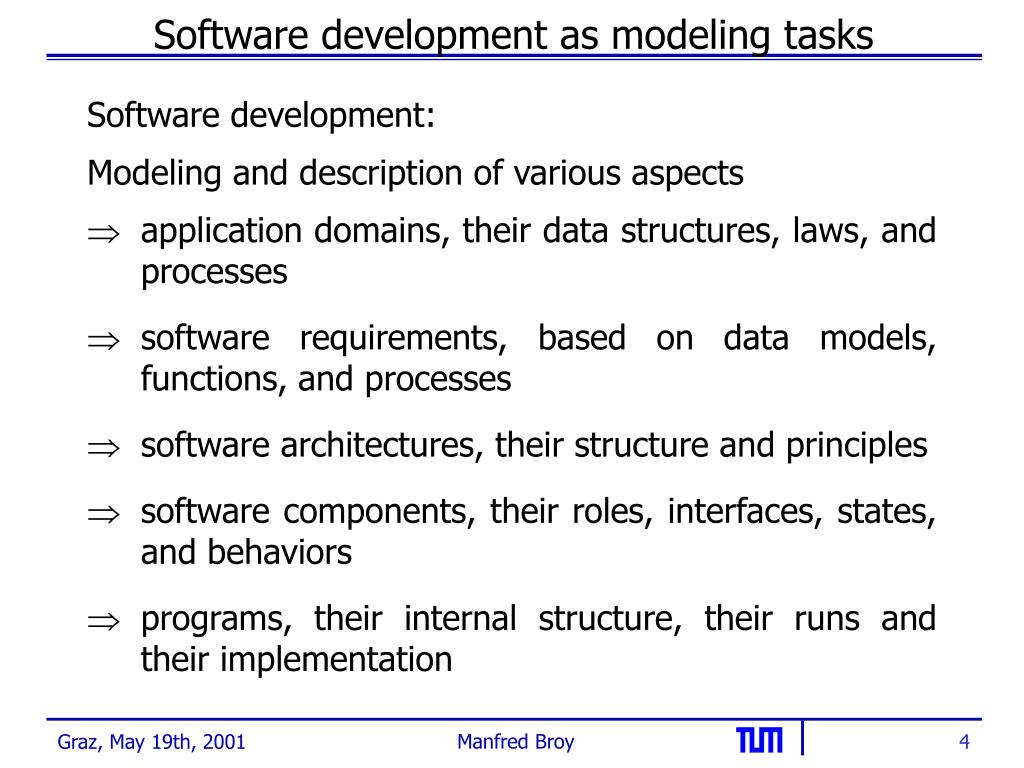 Software development as modeling tasks

Software development:

Modeling and description of various aspects

$\Rightarrow$ application domains, their data structures, laws, and processes

$\Rightarrow$ software requirements, based on data models, functions, and processes

$\Rightarrow$ software architectures, their structure and principles

$\Rightarrow$ software components, their roles, interfaces, states, and behaviors

$\Rightarrow$ programs, their internal structure, their runs and their implementation

Graz, May 19th, 2001 Manfred Broy TUM 4